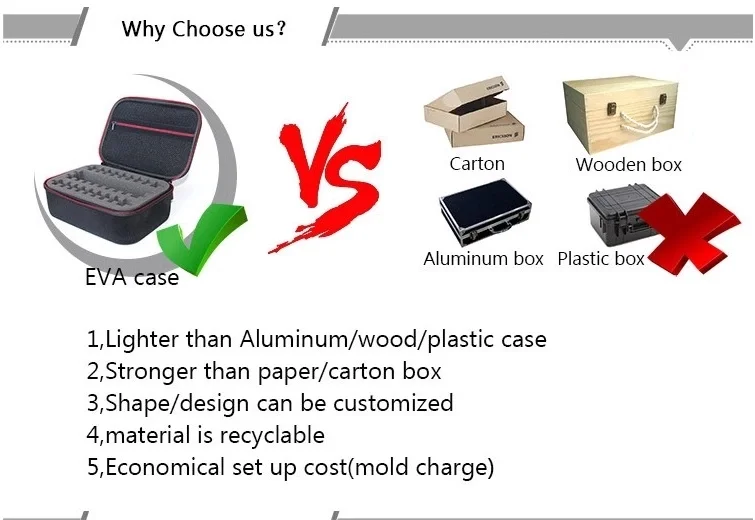 Why Choose us?

EVA case

VS

Carton

Wooden box

Aluminum box

Plastic box

1,Lighter than Aluminum/wood/plastic case
2,Stronger than paper/carton box
3,Shape/design can be customized
4,material is recyclable
5,Economical set up cost(mold charge)